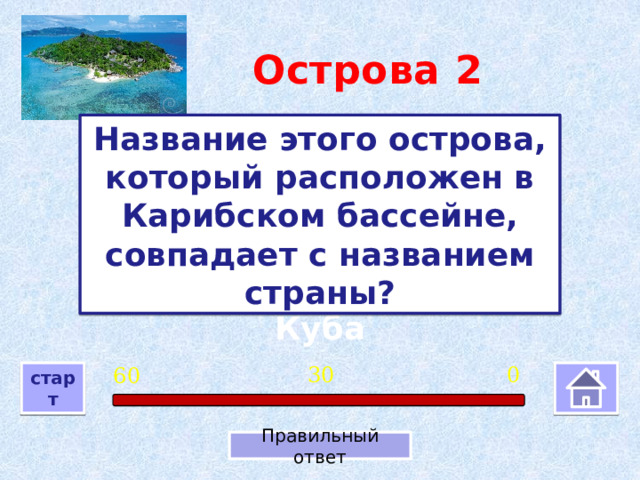 Острова 2

Название этого острова, который расположен в Карибском бассейне, совпадает с названием страны?

Куба

старт

60

30

0

Правильный ответ